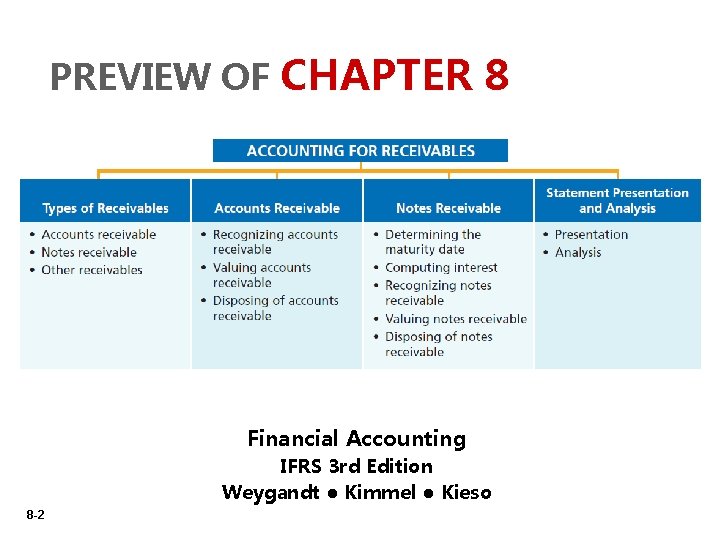 PREVIEW OF CHAPTER 8

ACCOUNTING FOR RECEIVABLES

Types of Receivables
• Accounts receivable
• Notes receivable
• Other receivables

Accounts Receivable
• Recognizing accounts receivable
• Valuing accounts receivable
• Disposing of accounts receivable

Notes Receivable
• Determining the maturity date
• Computing interest
• Recognizing notes receivable
• Valuing notes receivable
• Disposing of notes receivable

Statement Presentation and Analysis
• Presentation
• Analysis

Financial Accounting
IFRS 3rd Edition
Weygandt ● Kimmel ● Kieso

8-2